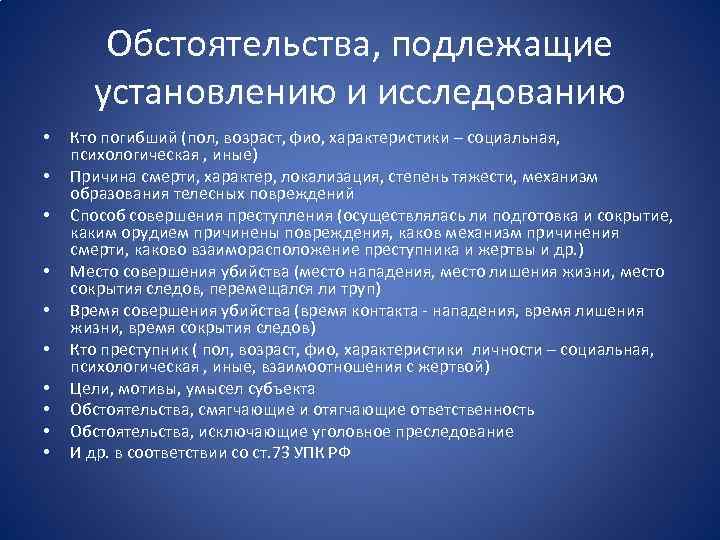 Обстоятельства, подлежащие установлению и исследованию

• Кто погибший (пол, возраст, фио, характеристики – социальная, психологическая , иные)
• Причина смерти, характер, локализация, степень тяжести, механизм образования телесных повреждений
• Способ совершения преступления (осуществлялась ли подготовка и сокрытие, каким орудием причинены повреждения, каков механизм причинения смерти, каково взаиморасположение преступника и жертвы и др.)
• Место совершения убийства (место нападения, место лишения жизни, место сокрытия следов, перемещался ли труп)
• Время совершения убийства (время контакта - нападения, время лишения жизни, время сокрытия следов)
• Кто преступник ( пол, возраст, фио, характеристики личности – социальная, психологическая , иные, взаимоотношения с жертвой)
• Цели, мотивы, умысел субъекта
• Обстоятельства, смягчающие и отягчающие ответственность
• Обстоятельства, исключающие уголовное преследование
• И др. в соответствии со ст.73 УПК РФ